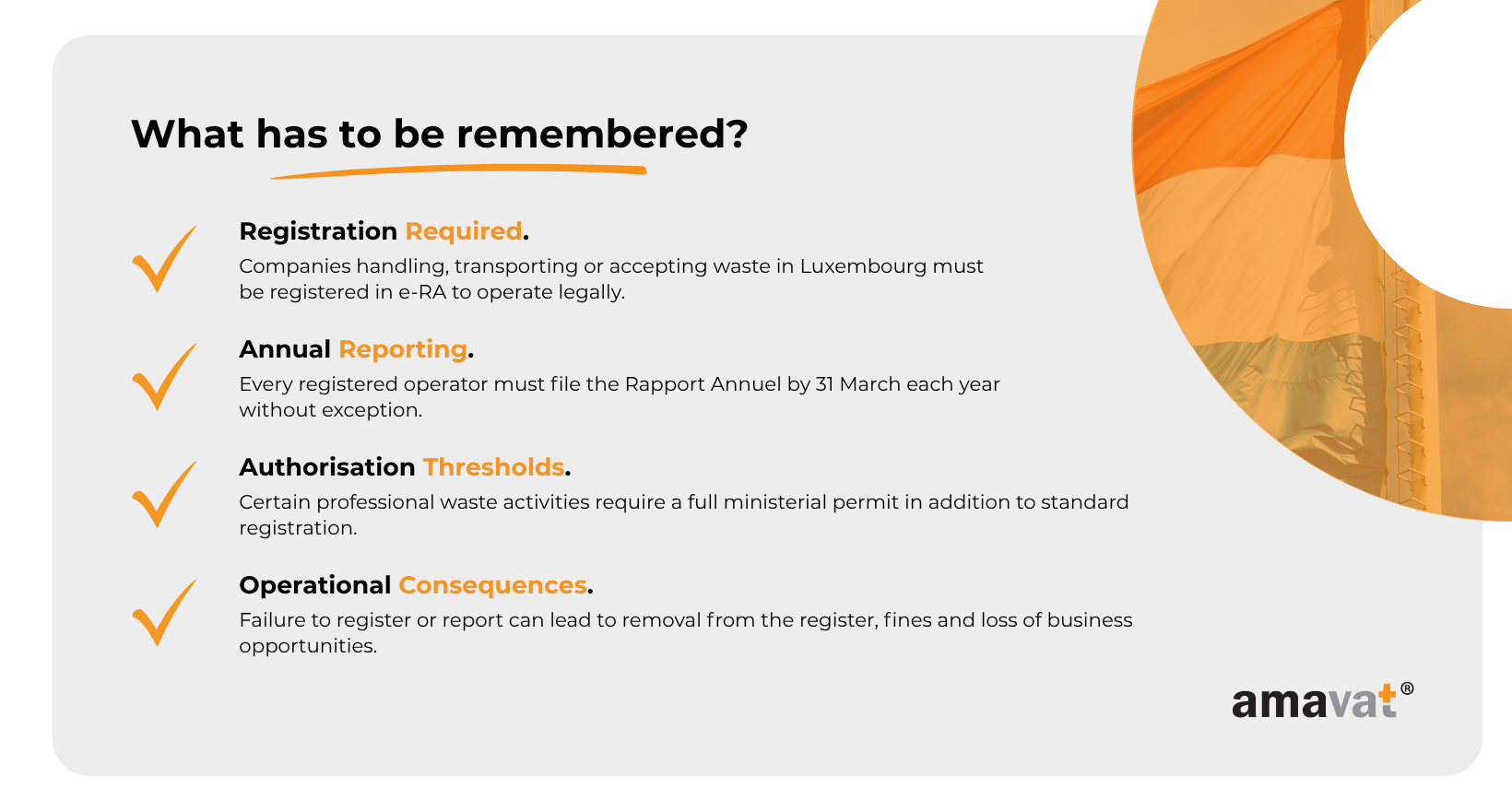 What has to be remembered?

Registration Required.
Companies handling, transporting or accepting waste in Luxembourg must be registered in e-RA to operate legally.

Annual Reporting.
Every registered operator must file the Rapport Annuel by 31 March each year without exception.

Authorisation Thresholds.
Certain professional waste activities require a full ministerial permit in addition to standard registration.

Operational Consequences.
Failure to register or report can lead to removal from the register, fines and loss of business opportunities.

amavat®